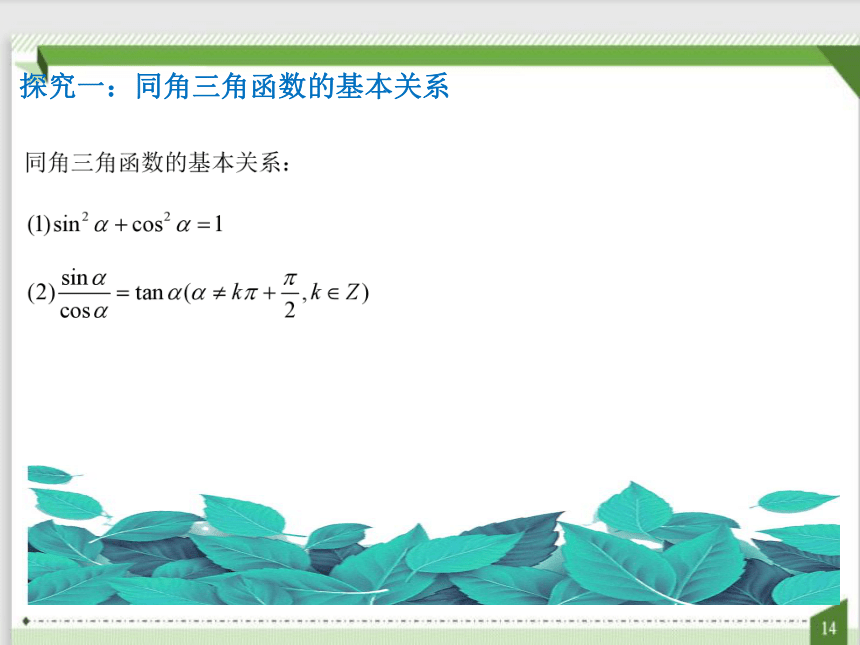 探究一：同角三角函数的基本关系

同角三角函数的基本关系：

(1) $\sin^2\alpha+\cos^2\alpha=1$

(2) $\frac{\sin\alpha}{\cos\alpha}=\tan\alpha(\alpha\neq k\pi+\frac{\pi}{2},k\in Z)$

14